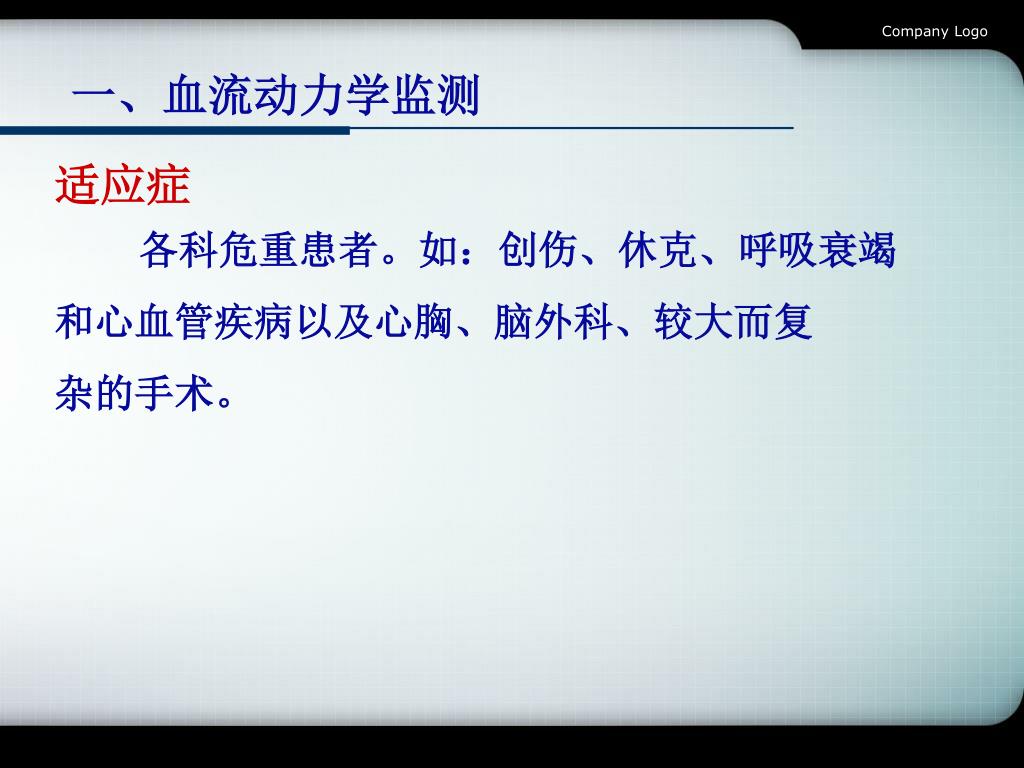 Company Logo

一、血流动力学监测

适应症

各科危重患者。如：创伤、休克、呼吸衰竭和心血管疾病以及心胸、脑外科、较大而复杂的手术。